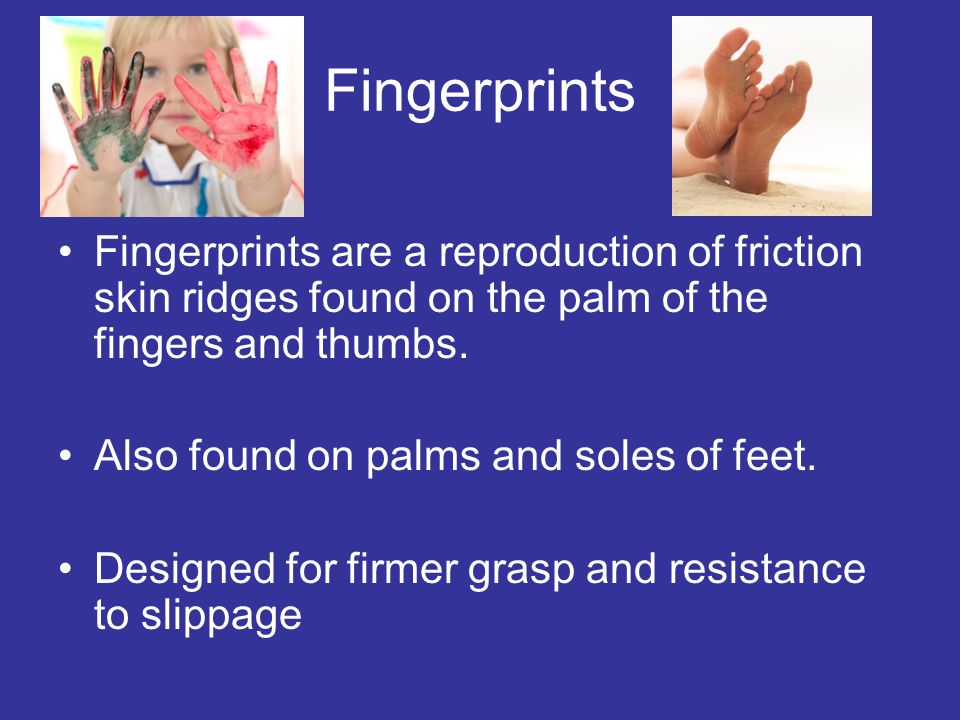 Fingerprints

• Fingerprints are a reproduction of friction skin ridges found on the palm of the fingers and thumbs.

• Also found on palms and soles of feet.

• Designed for firmer grasp and resistance to slippage